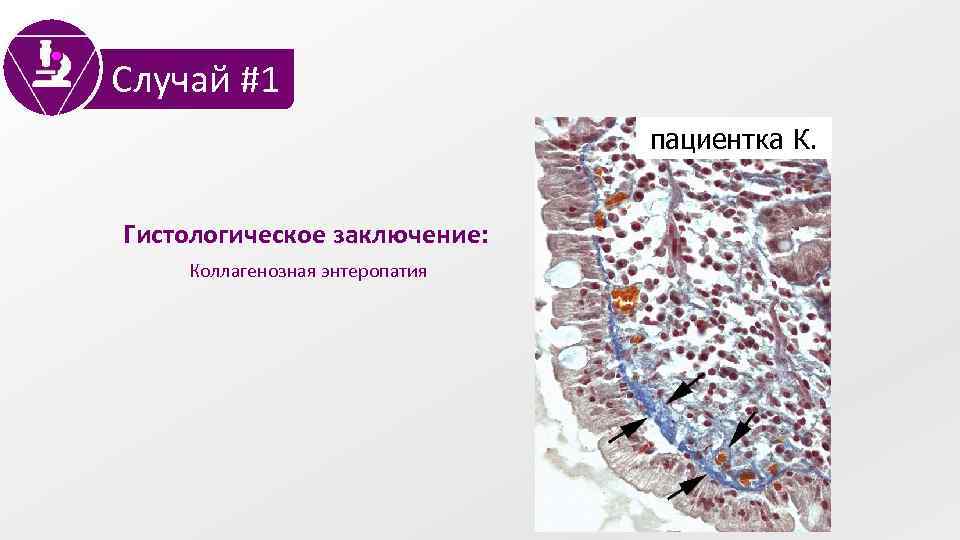 Случай #1

пациентка К.

Гистологическое заключение:

Коллагенозная энтеропатия